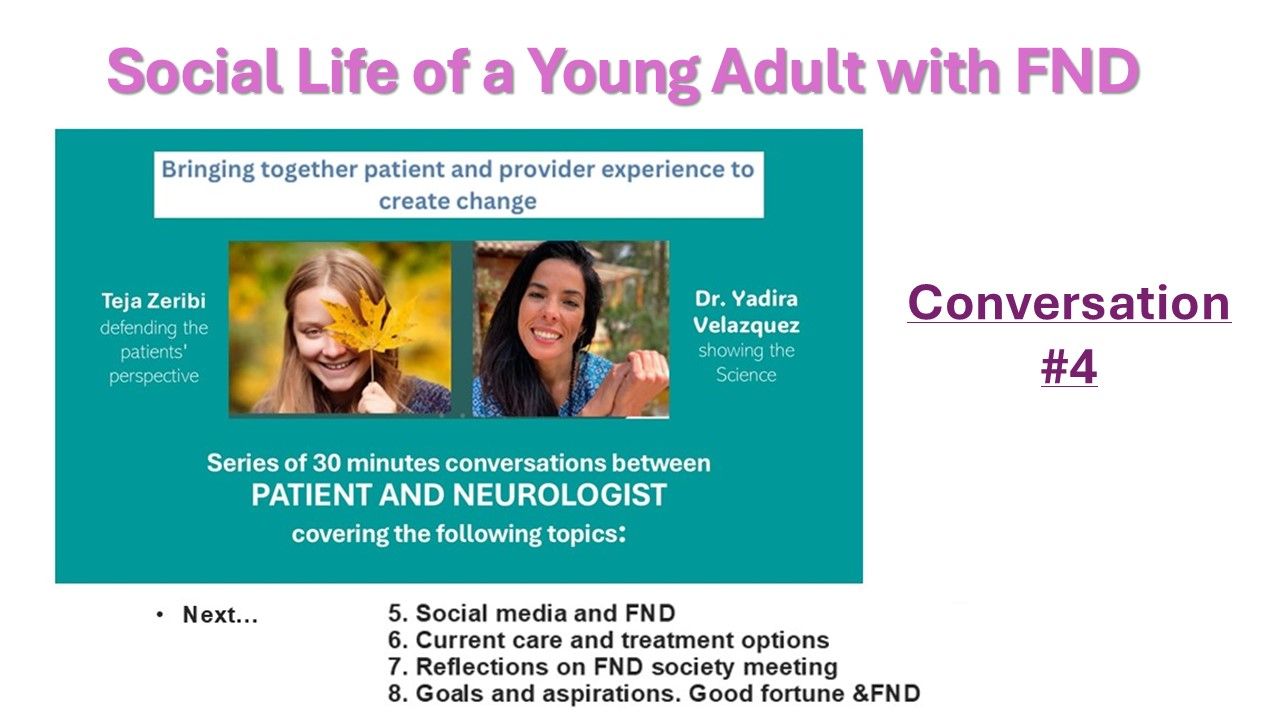 Social Life of a Young Adult with FND

Bringing together patient and provider experience to create change

Teja Zeribi defending the patients' perspective

Dr. Yadira Velazquez showing the Science

Series of 30 minutes conversations between PATIENT AND NEUROLOGIST covering the following topics:

Conversation #4

• Next...

5. Social media and FND
6. Current care and treatment options
7. Reflections on FND society meeting
8. Goals and aspirations. Good fortune &FND